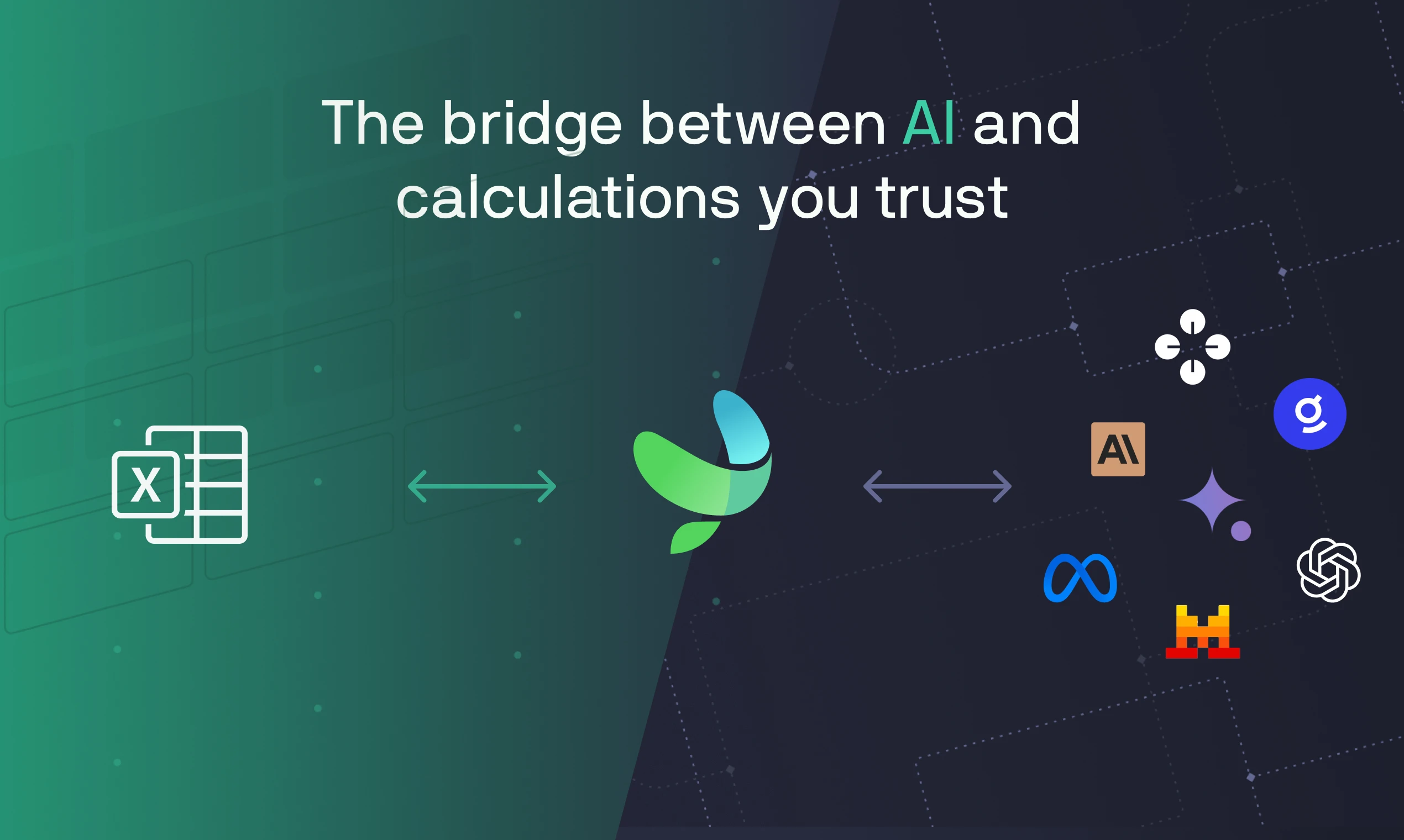 The bridge between AI and calculations you trust

X

A\